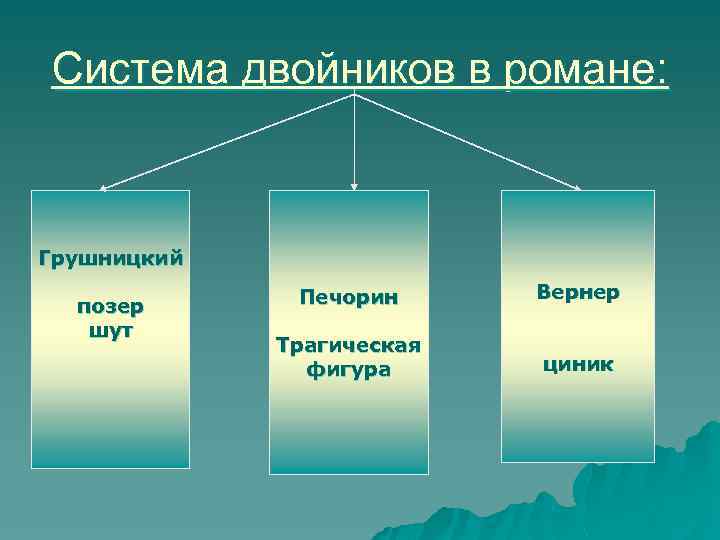 Система двойников в романе:

Грушницкий

позер
шут

Печорин

Трагическая фигура

Вернер

циник